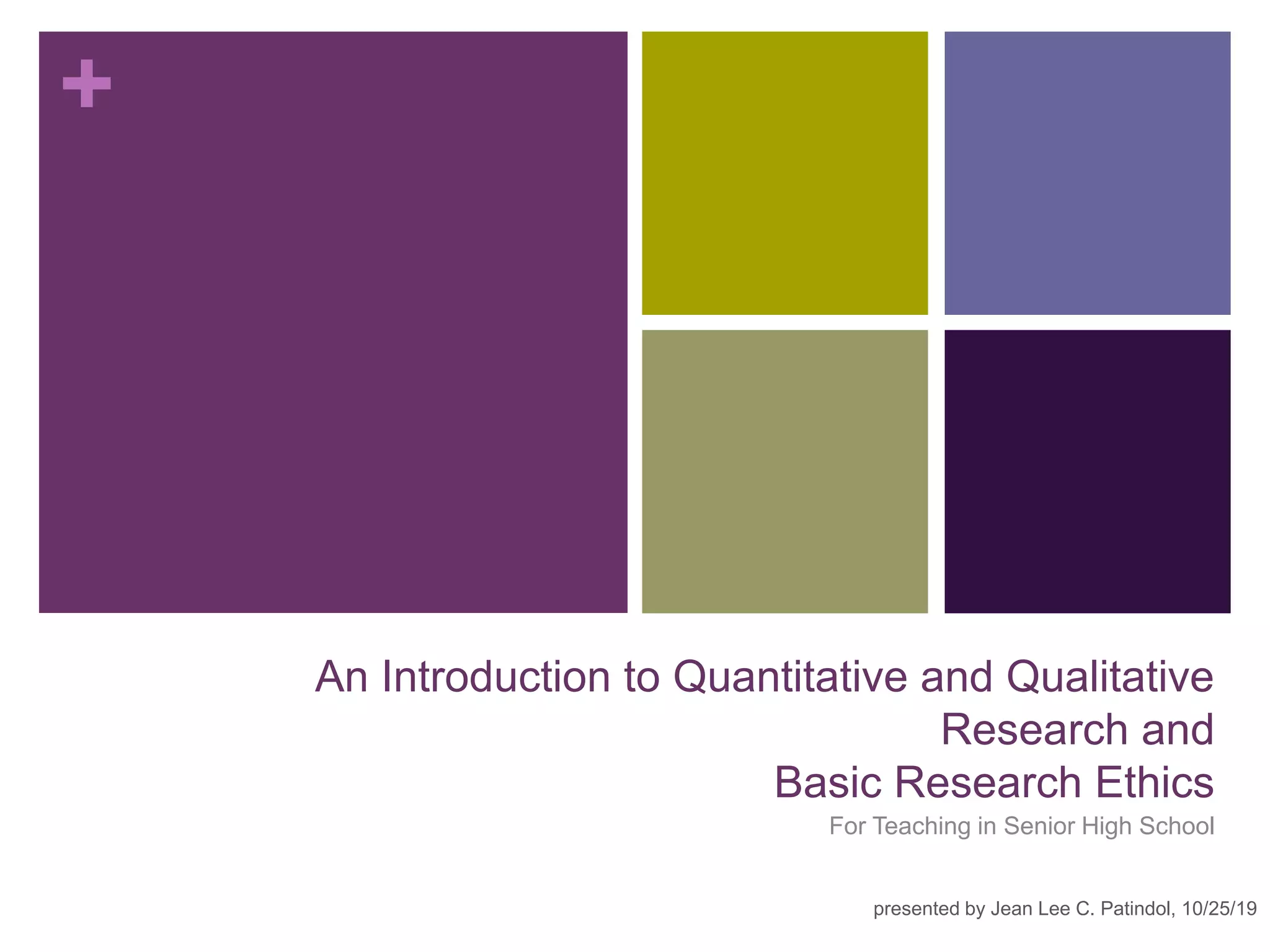 +

An Introduction to Quantitative and Qualitative Research and
Basic Research Ethics

For Teaching in Senior High School

presented by Jean Lee C. Patindol, 10/25/19